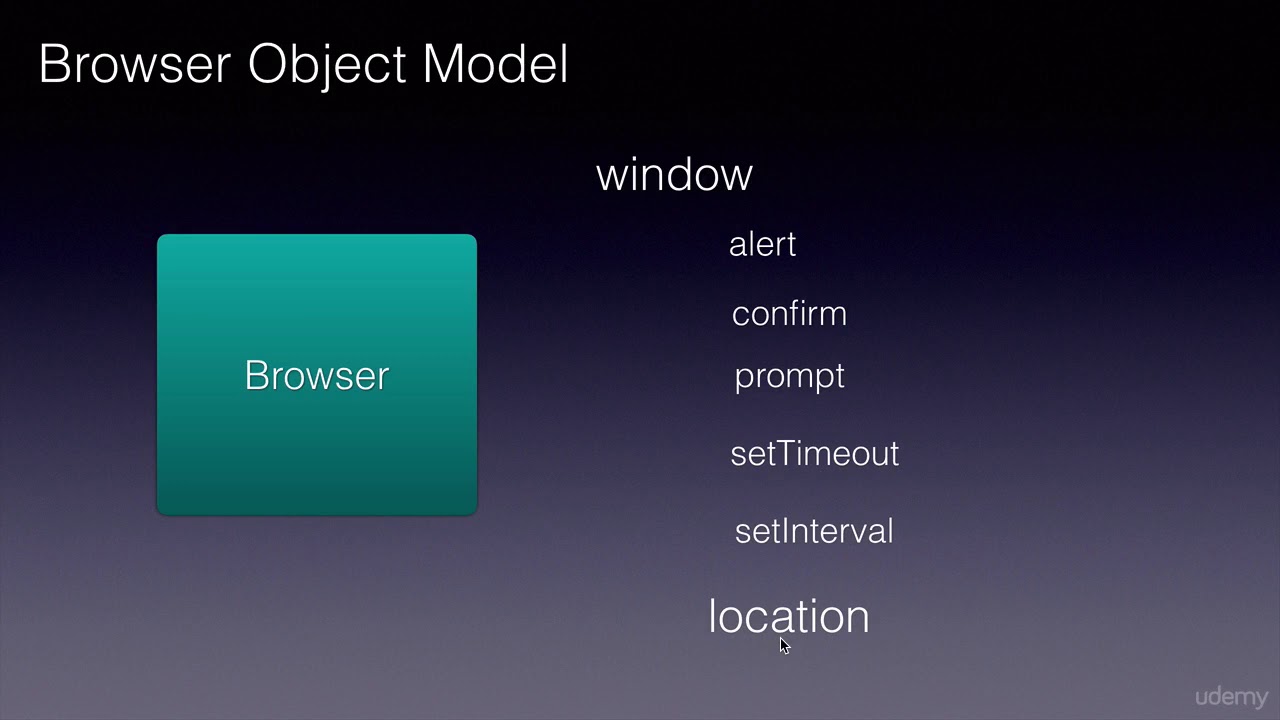 Browser Object Model

Browser

window

alert

confirm

prompt

setTimeout

setInterval

location

udemy